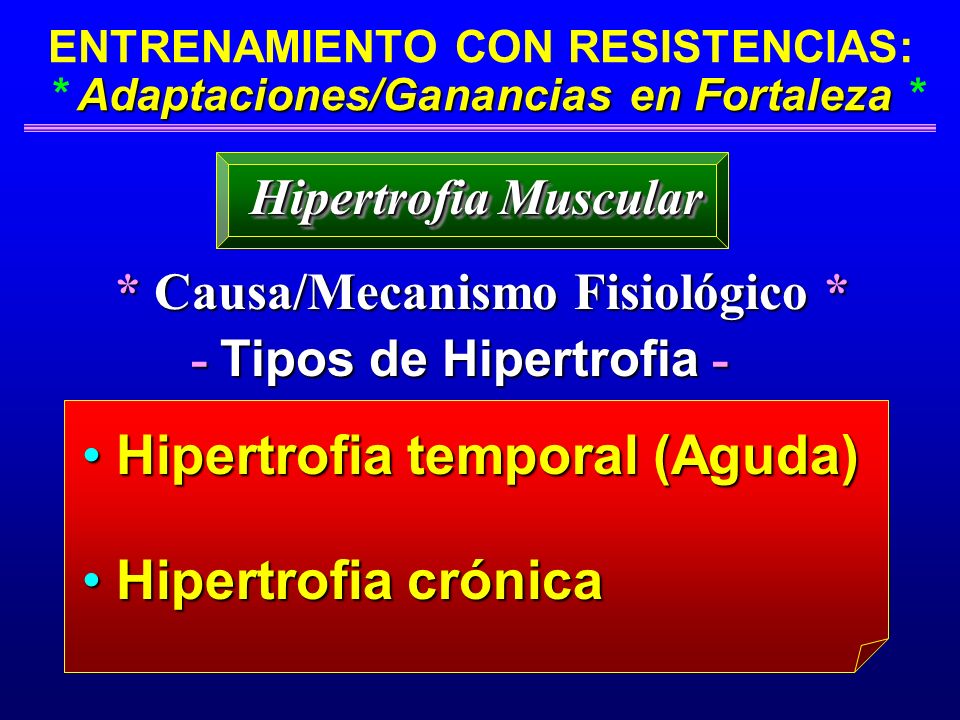 ENTRENAMIENTO CON RESISTENCIAS:
* Adaptaciones/Ganancias en Fortaleza *

Hipertrofia Muscular

* Causa/Mecanismo Fisiológico *
- Tipos de Hipertrofia -

• Hipertrofia temporal (Aguda)

• Hipertrofia crónica